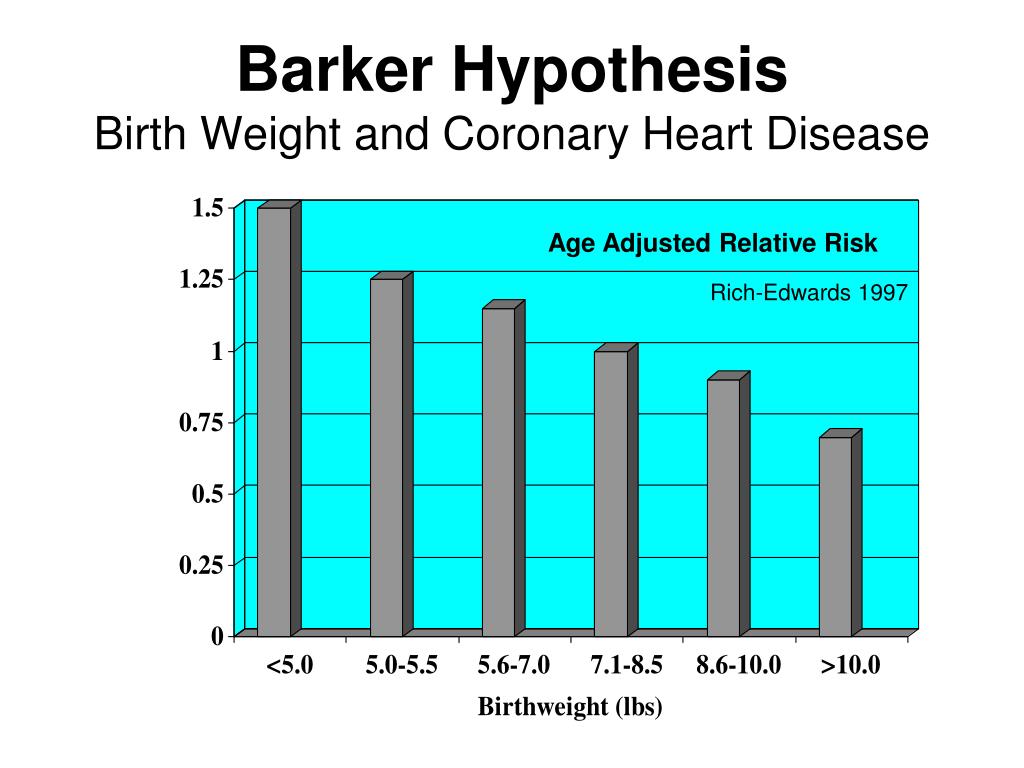 Barker Hypothesis
Birth Weight and Coronary Heart Disease

Age Adjusted Relative Risk
Rich-Edwards 1997

1.5
1.25
1
0.75
0.5
0.25
0

<5.0
5.0-5.5
5.6-7.0
7.1-8.5
8.6-10.0
>10.0

Birthweight (lbs)